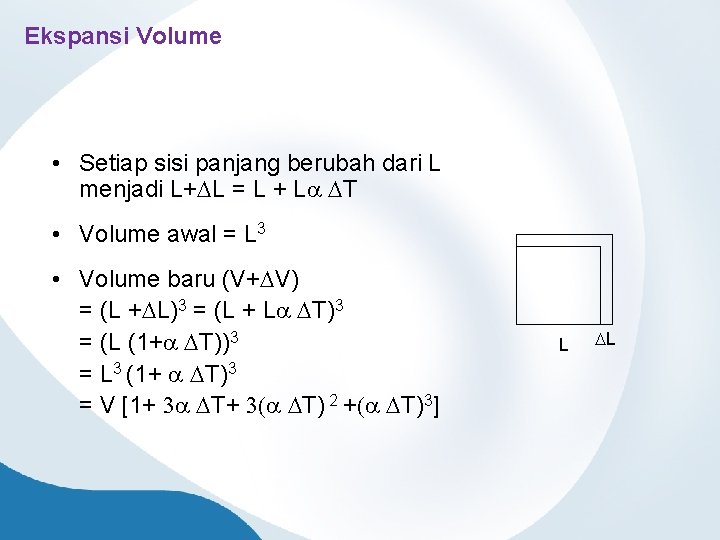 Ekspansi Volume

• Setiap sisi panjang berubah dari L menjadi $L+\Delta L = L + L\alpha \Delta T$

• Volume awal = $L^3$

• Volume baru $(V+\Delta V)$
$= (L +\Delta L)^3 = (L + L\alpha \Delta T)^3$
$= (L (1+\alpha \Delta T))^3$
$= L^3 (1+ \alpha \Delta T)^3$
$= V [1+ 3\alpha \Delta T+ 3(\alpha \Delta T)^2 +(\alpha \Delta T)^3]$

L

$\Delta L$